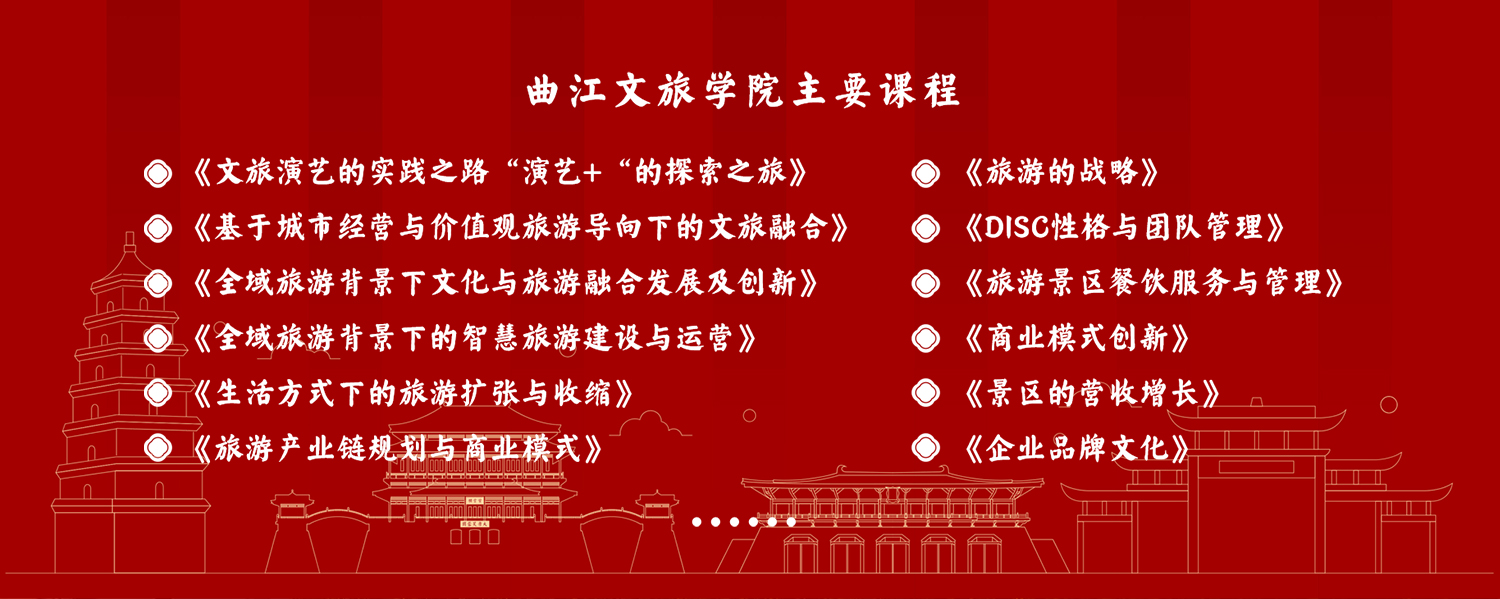 曲江文旅学院主要课程

《文旅演艺的实践之路“演艺+“的探索之旅》

《基于城市经营与价值观旅游导向下的文旅融合》

《全域旅游背景下文化与旅游融合发展及创新》

《全域旅游背景下的智慧旅游建设与运营》

《生活方式下的旅游扩张与收缩》

《旅游产业链规划与商业模式》

《旅游的战略》

《DISC性格与团队管理》

《旅游景区餐饮服务与管理》

《商业模式创新》

《景区的营收增长》

《企业品牌文化》

••••••